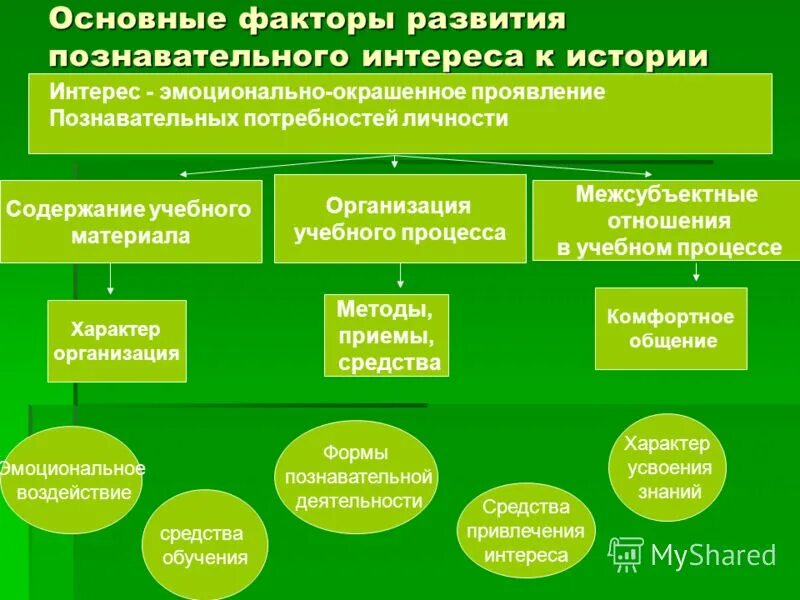 Основные факторы развития познавательного интереса к истории

Интерес - эмоционально-окрашенное проявление
Познавательных потребностей личности

Содержание учебного материала

Организация учебного процесса

Межсубъектные отношения в учебном процессе

Характер организация

Методы, приемы, средства

Комфортное общение

Эмоциональное воздействие

средства обучения

Формы познавательной деятельности

Средства привлечения интереса

Характер усвоения знаний

MyShared